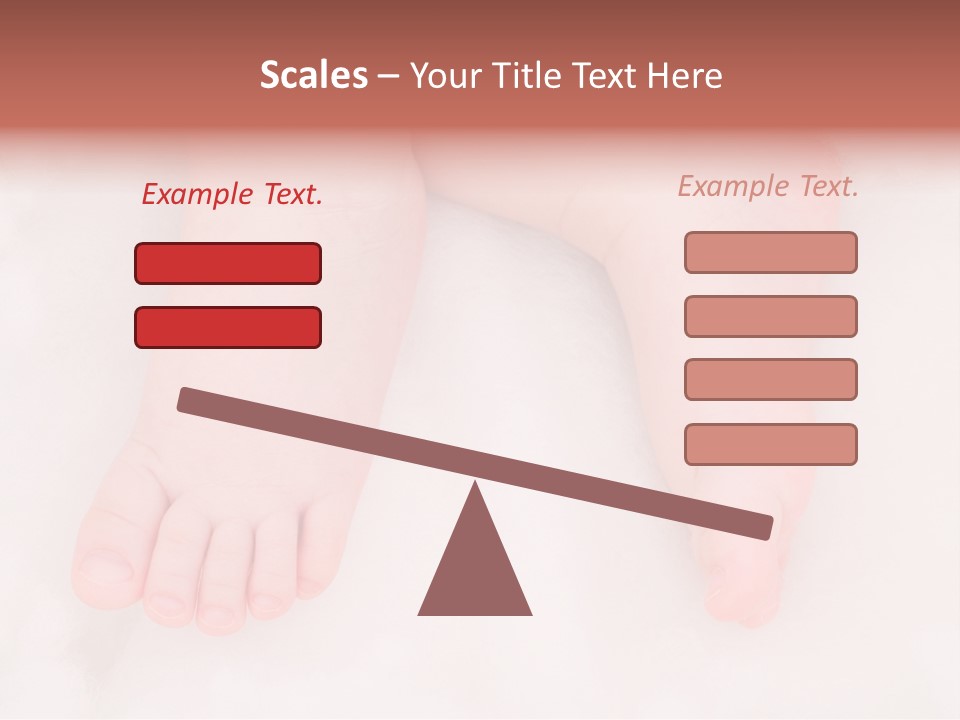 Scales – Your Title Text Here

Example Text.

Example Text.